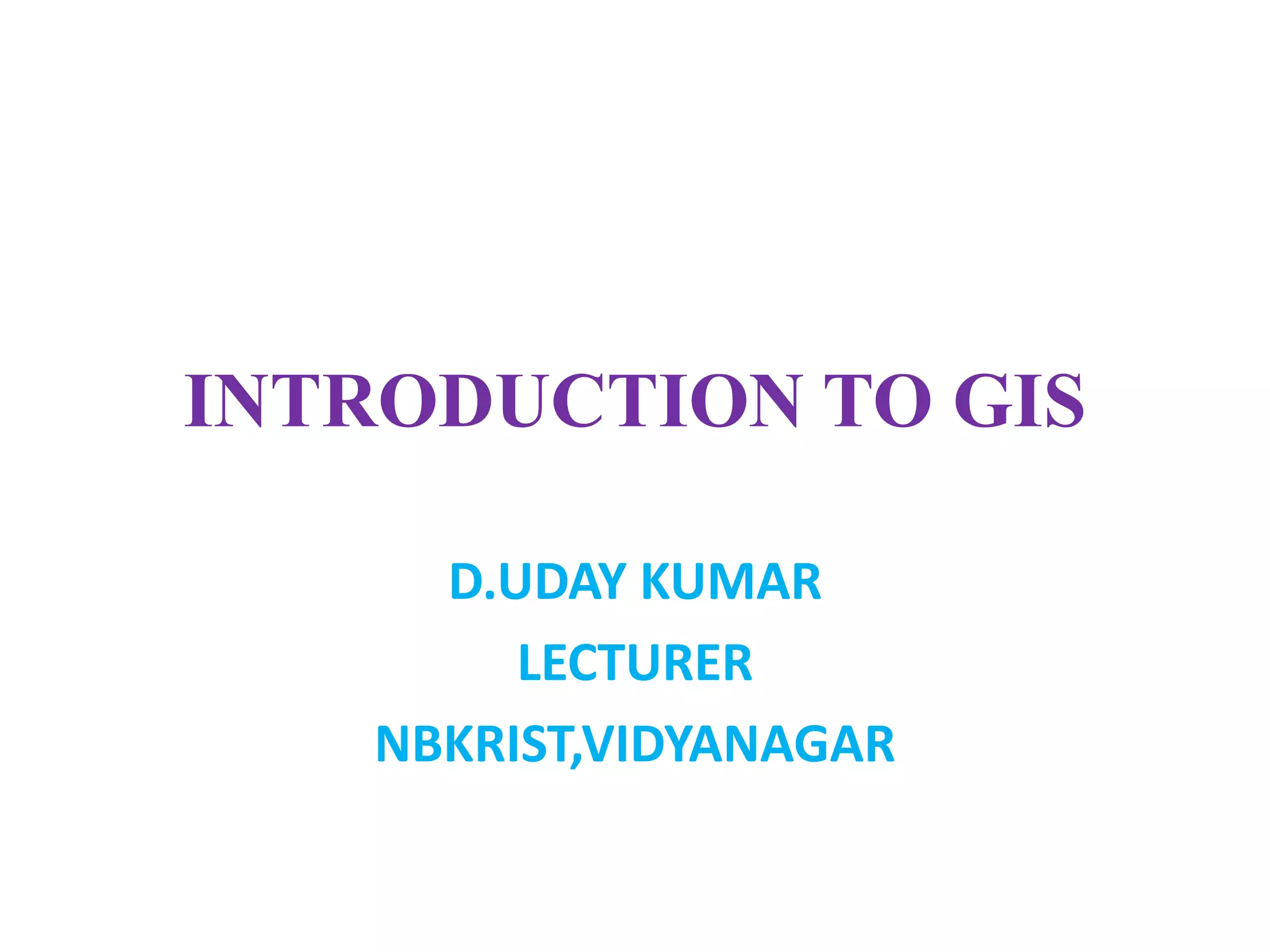 INTRODUCTION TO GIS

D.UDAY KUMAR

LECTURER

NBKRIST,VIDYANAGAR